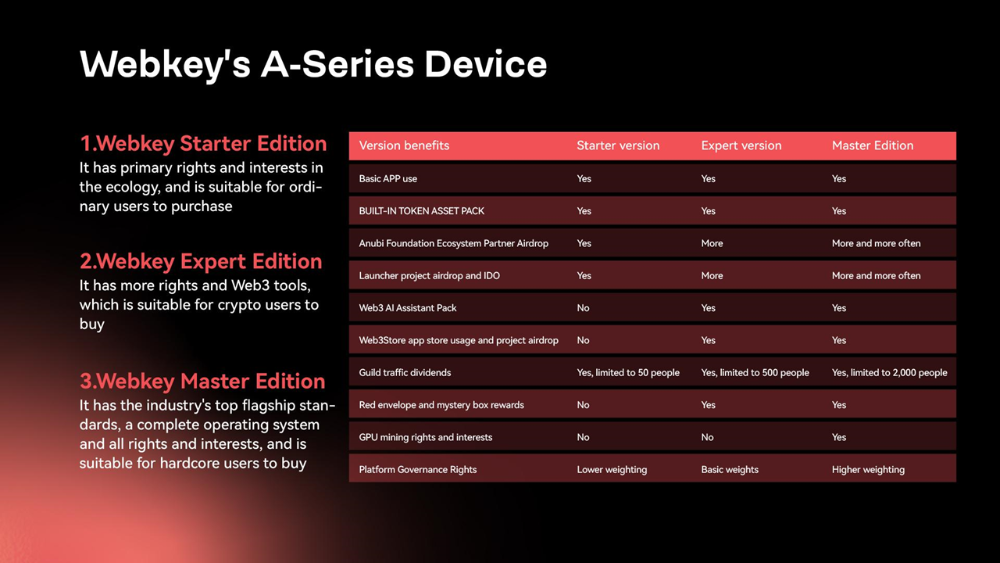 Webkey's A-Series Device

1.Webkey Starter Edition
It has primary rights and interests in the ecology, and is suitable for ordinary users to purchase

2.Webkey Expert Edition
It has more rights and Web3 tools, which is suitable for crypto users to buy

3.Webkey Master Edition
It has the industry's top flagship standards, a complete operating system and all rights and interests, and is suitable for hardcore users to buy

| Version benefits | Starter version | Expert version | Master Edition |
|---|---|---|---|
| Basic APP use | Yes | Yes | Yes |
| BUILT-IN TOKEN ASSET PACK | Yes | Yes | Yes |
| Anubi Foundation Ecosystem Partner Airdrop | Yes | More | More and more often |
| Launcher project airdrop and IDO | Yes | More | More and more often |
| Web3 AI Assistant Pack | No | Yes | Yes |
| Web3Store app store usage and project airdrop | No | Yes | Yes |
| Guild traffic dividends | Yes, limited to 50 people | Yes, limited to 500 people | Yes, limited to 2,000 people |
| Red envelope and mystery box rewards | No | Yes | Yes |
| GPU mining rights and interests | No | No | Yes |
| Platform Governance Rights | Lower weighting | Basic weights | Higher weighting |